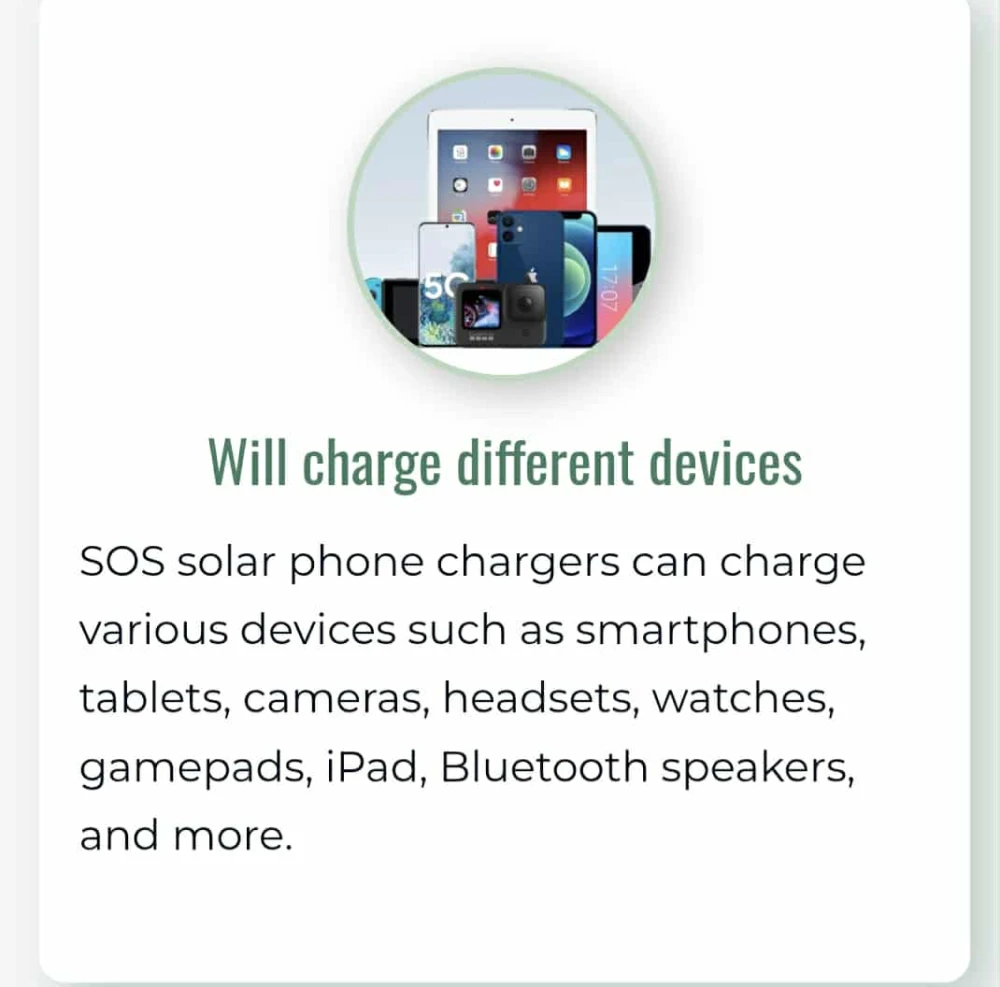 5G

17:07

Will charge different devices

SOS solar phone chargers can charge various devices such as smartphones, tablets, cameras, headsets, watches, gamepads, iPad, Bluetooth speakers, and more.